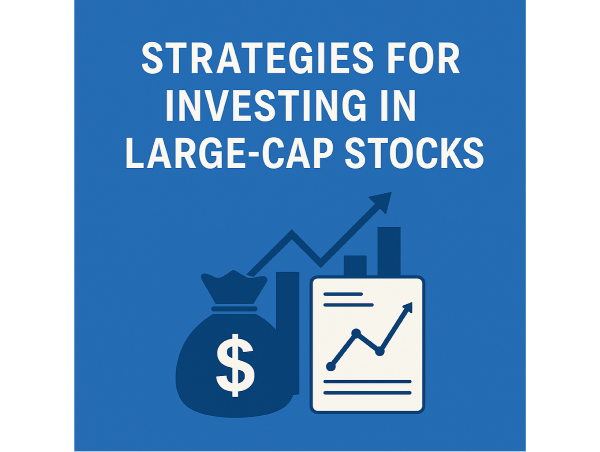 STRATEGIES FOR INVESTING IN LARGE-CAP STOCKS

$